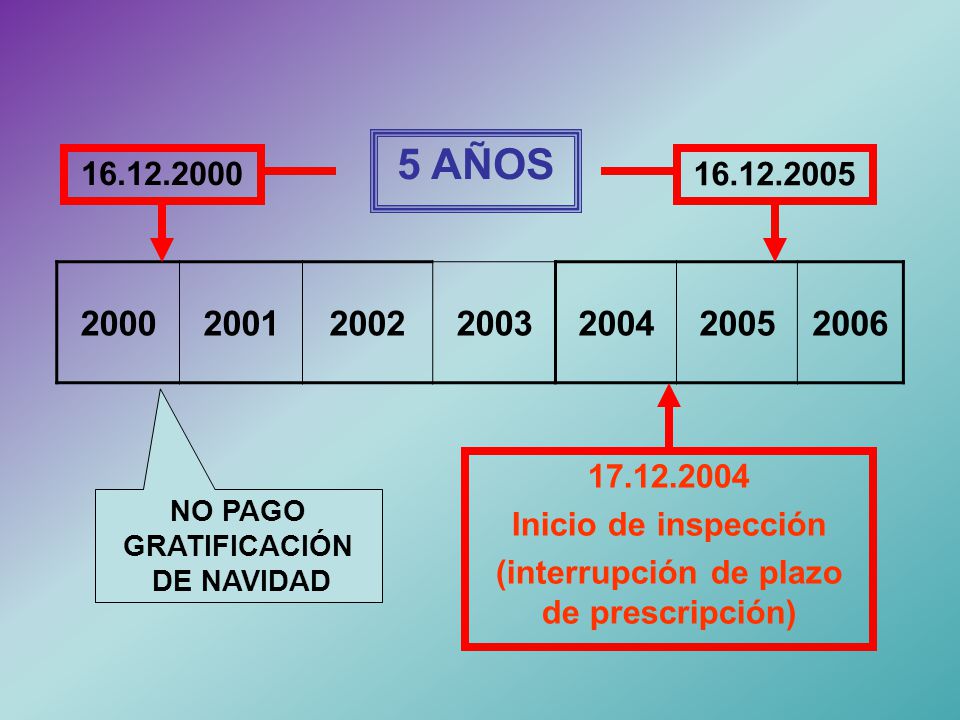 16.12.2000

5 AÑOS

16.12.2005

| 2000 | 2001 | 2002 | 2003 | 2004 | 2005 | 2006 |
|---|---|---|---|---|---|---|

NO PAGO GRATIFICACIÓN DE NAVIDAD

17.12.2004
Inicio de inspección
(interrupción de plazo de prescripción)